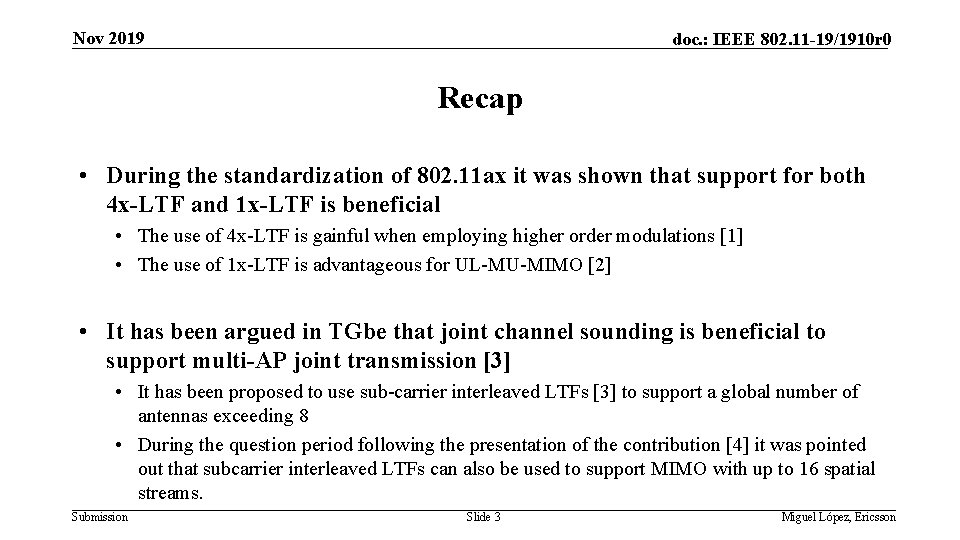 Nov 2019

doc.: IEEE 802.11-19/1910r0

Recap

• During the standardization of 802.11ax it was shown that support for both 4x-LTF and 1x-LTF is beneficial
  • The use of 4x-LTF is gainful when employing higher order modulations [1]
  • The use of 1x-LTF is advantageous for UL-MU-MIMO [2]

• It has been argued in TGbe that joint channel sounding is beneficial to support multi-AP joint transmission [3]
  • It has been proposed to use sub-carrier interleaved LTFs [3] to support a global number of antennas exceeding 8
  • During the question period following the presentation of the contribution [4] it was pointed out that subcarrier interleaved LTFs can also be used to support MIMO with up to 16 spatial streams.

Submission

Slide 3

Miguel López, Ericsson